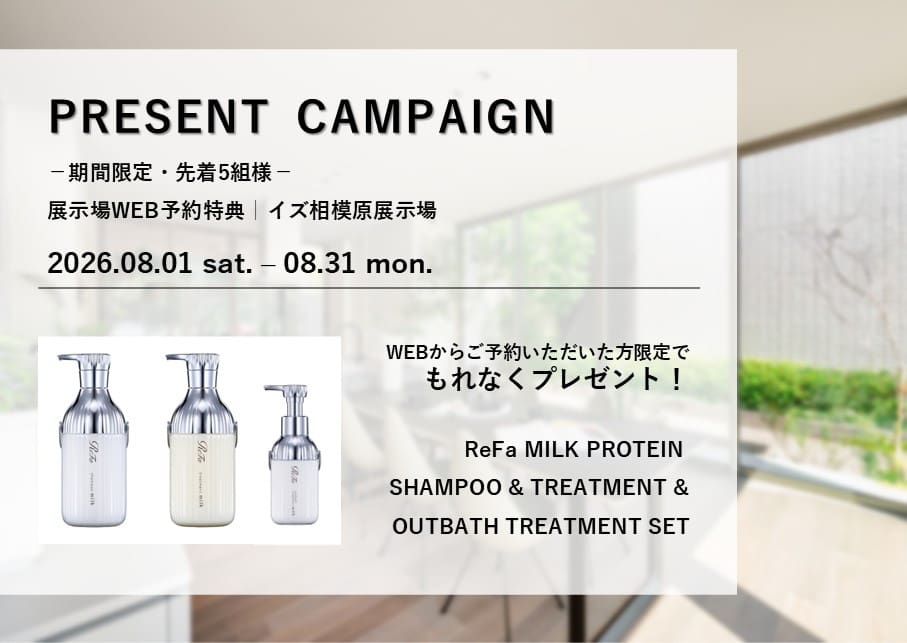 PRESENT CAMPAIGN

－期間限定・先着5組様－

展示場WEB予約特典｜イズ相模原展示場

2026.08.01 sat. – 08.31 mon.

ReFa

ReFa

ReFa

WEBからご予約いただいた方限定で

もれなくプレゼント！

ReFa MILK PROTEIN
SHAMPOO & TREATMENT &
OUTBATH TREATMENT SET